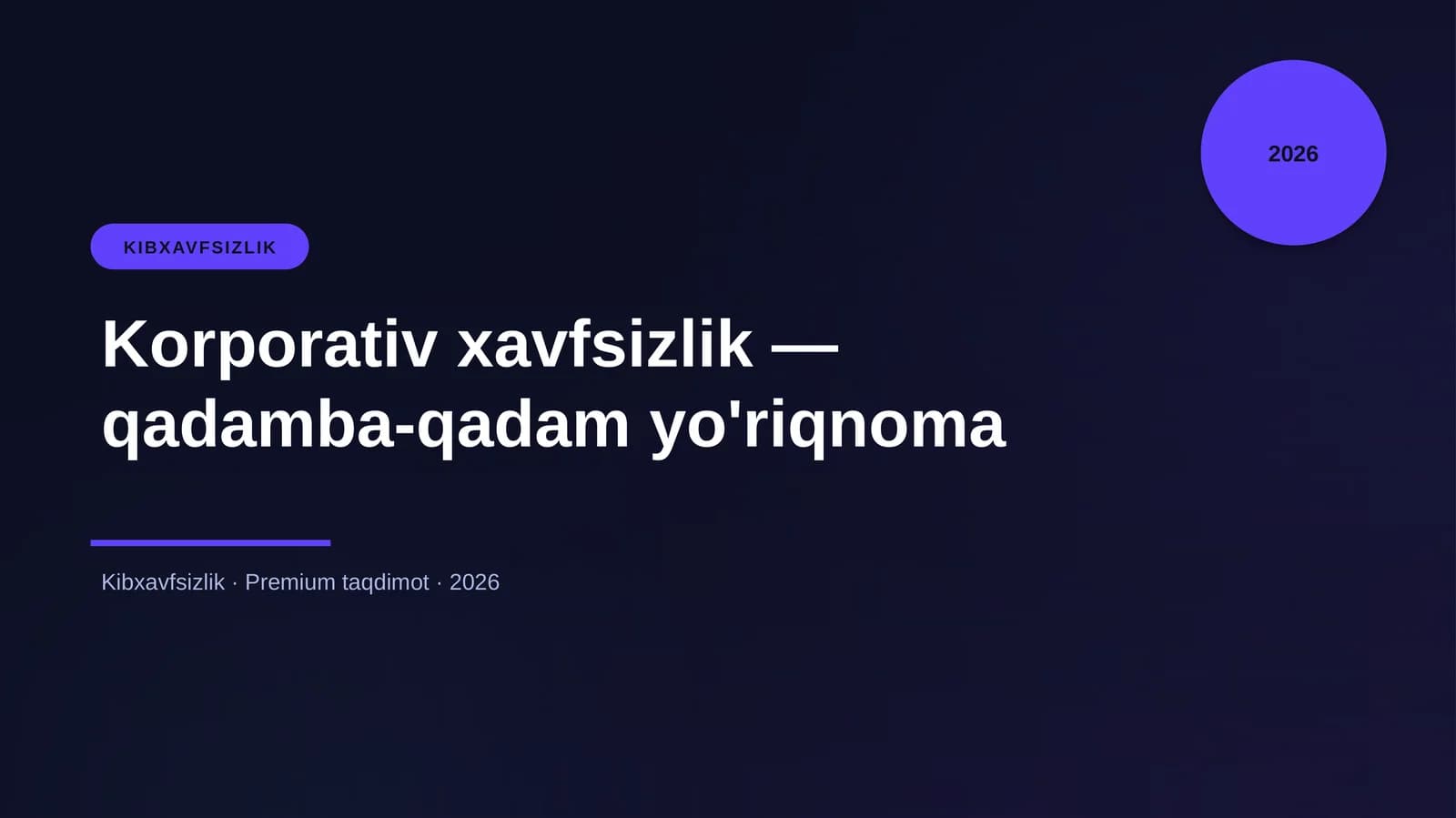 2026

KIBXAVFSIZLIK

Korporativ xavfsizlik — qadamba-qadam yo'riqnoma

Kibxavfsizlik · Premium taqdimot · 2026